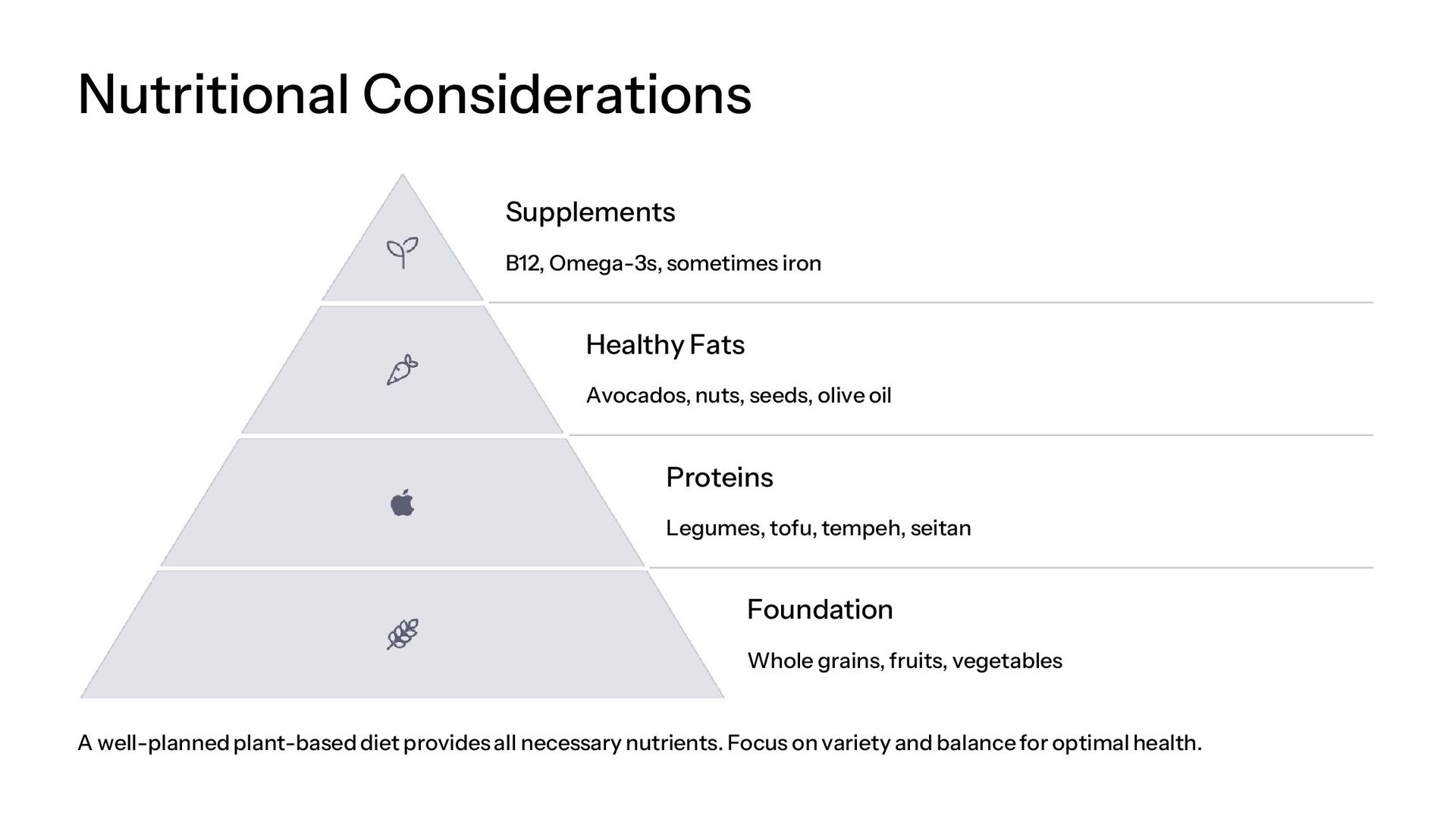 Nutritional Considerations

Supplements

B12, Omega-3s, sometimes iron

Healthy Fats

Avocados, nuts, seeds, olive oil

Proteins

Legumes, tofu, tempeh, seitan

Foundation

Whole grains, fruits, vegetables

A well-planned plant-based diet provides all necessary nutrients. Focus on variety and balance for optimal health.